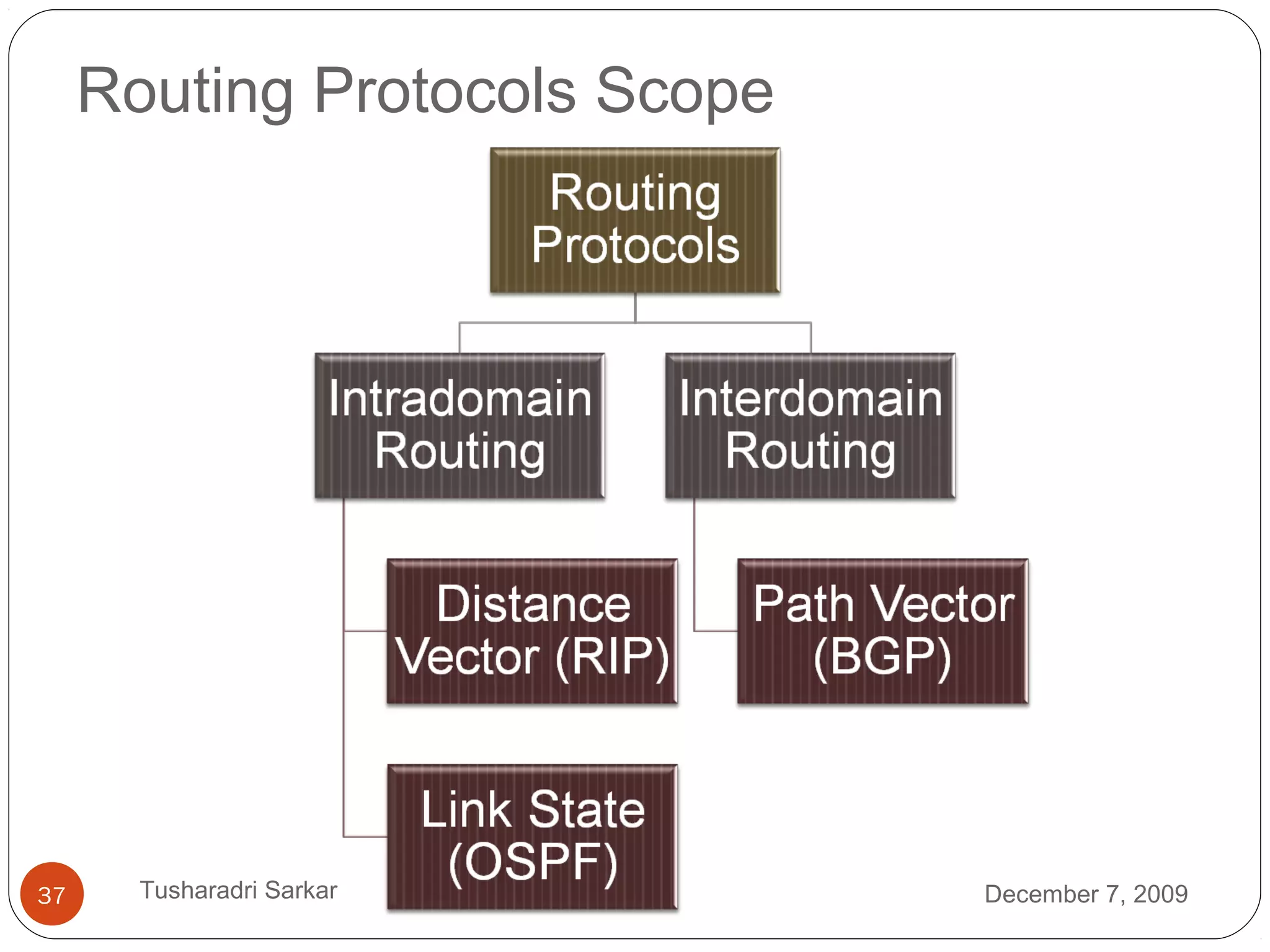 Routing Protocols Scope

Routing Protocols

Intradomain Routing

Interdomain Routing

Distance Vector (RIP)

Path Vector (BGP)

Link State (OSPF)

37

Tusharadri Sarkar

December 7, 2009